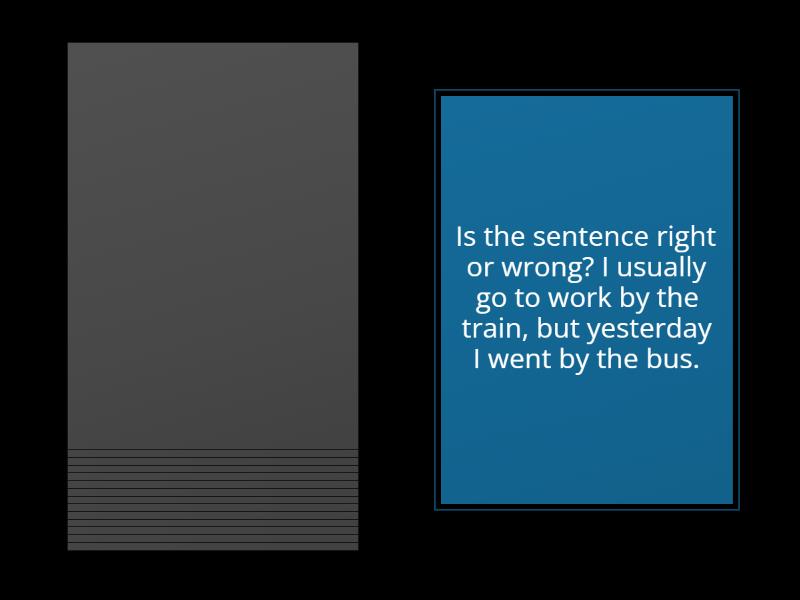 Is the sentence right or wrong? I usually go to work by the train, but yesterday I went by the bus.